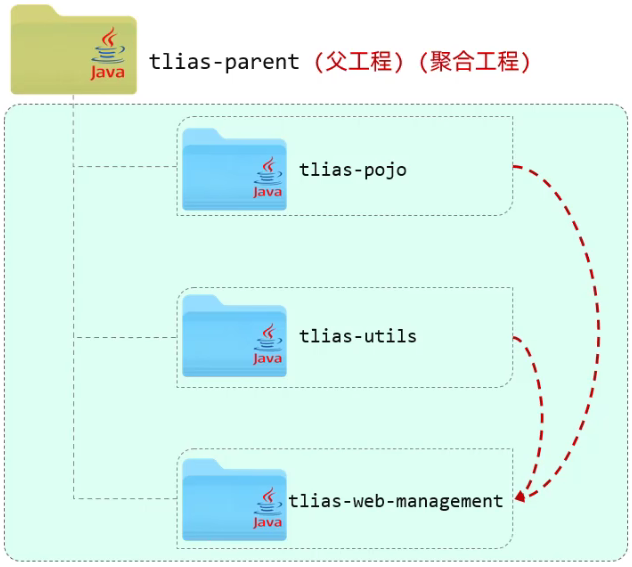 Java
tlias-parent（父工程）（聚合工程）

Java
tlias-pojo

Java
tlias-utils

Java
tlias-web-management